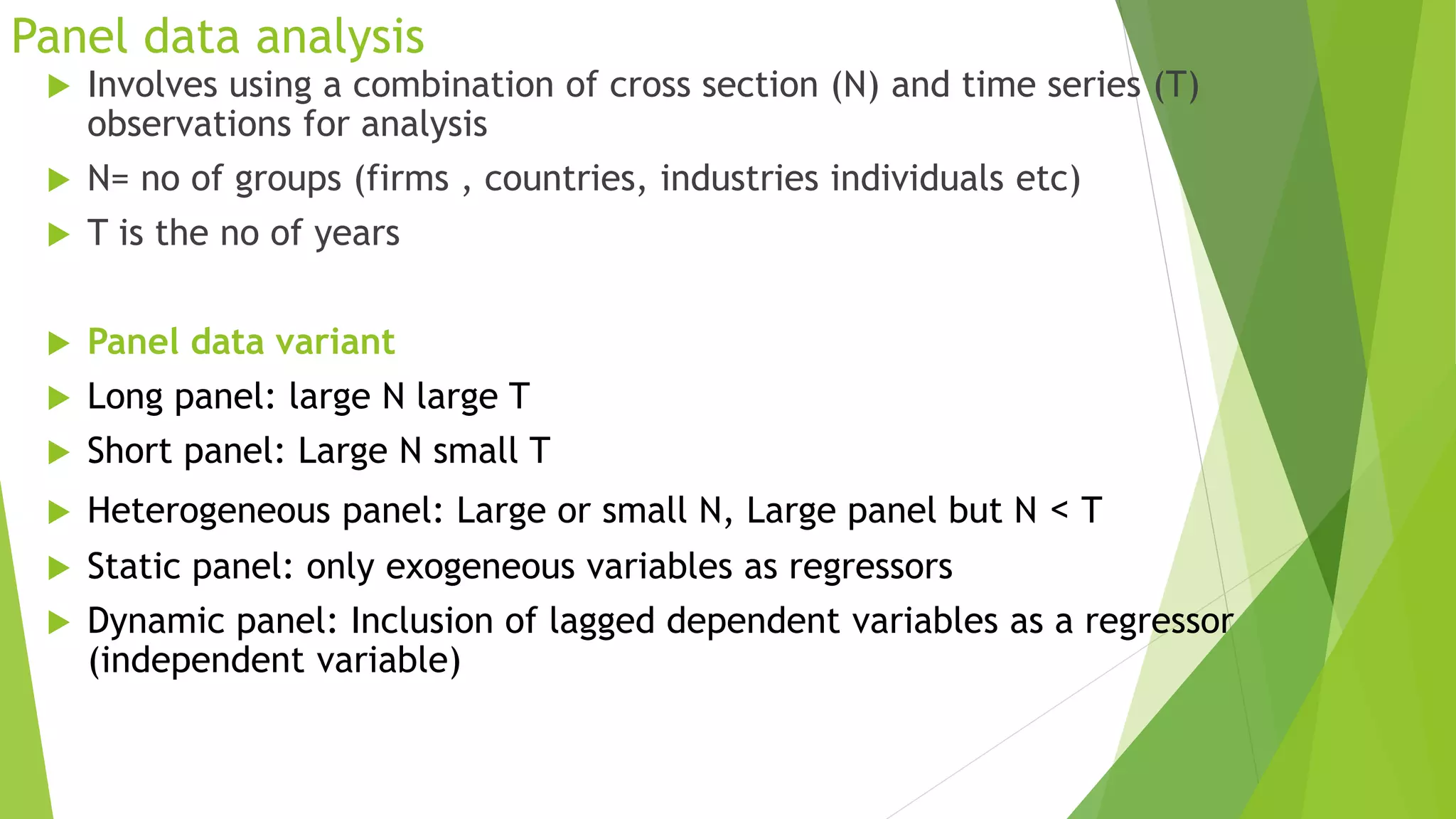 Panel data analysis

Involves using a combination of cross section (N) and time series (T) observations for analysis

N= no of groups (firms , countries, industries individuals etc)

T is the no of years

Panel data variant

Long panel: large N large T

Short panel: Large N small T

Heterogeneous panel: Large or small N, Large panel but N < T

Static panel: only exogeneous variables as regressors

Dynamic panel: Inclusion of lagged dependent variables as a regressor (independent variable)